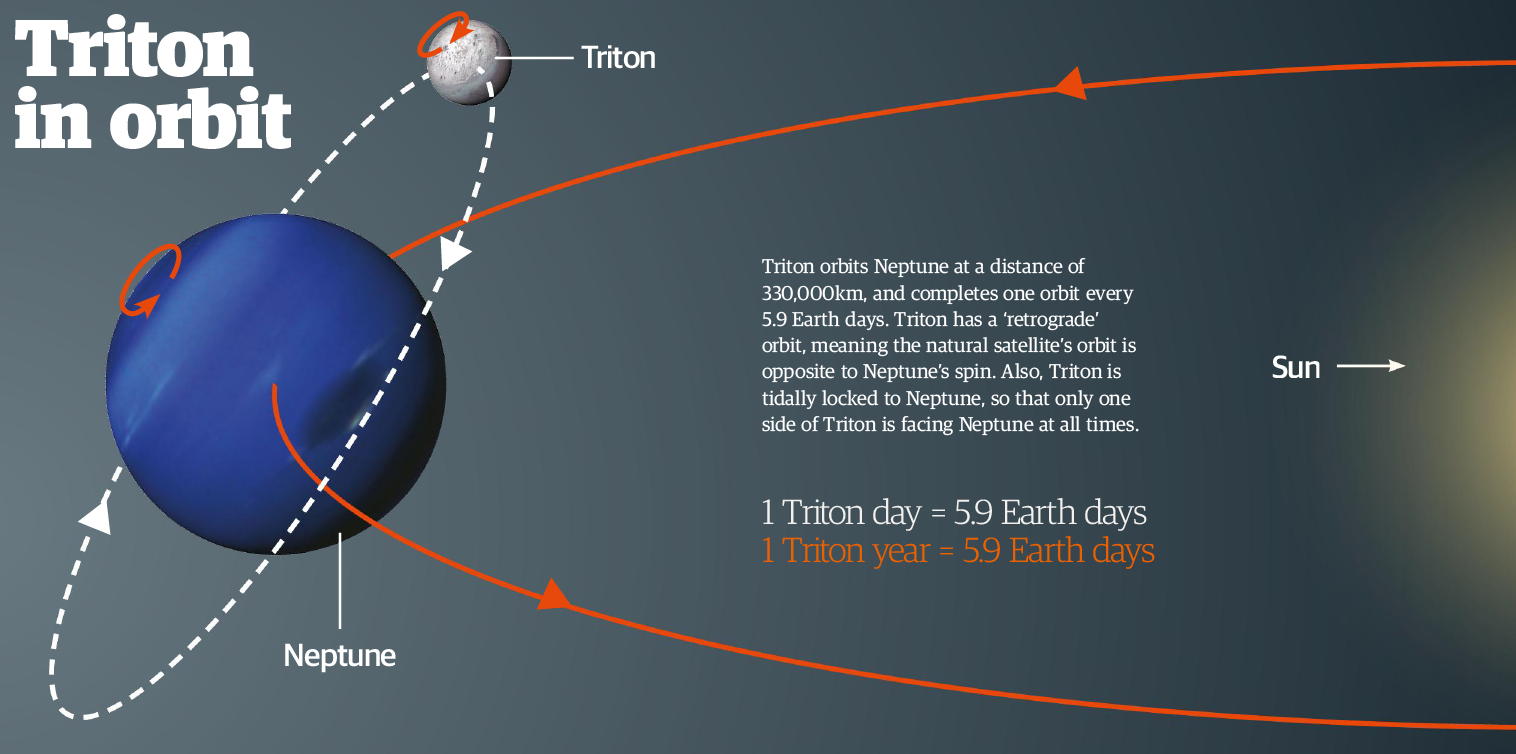 Triton in orbit

Triton

Triton orbits Neptune at a distance of 330,000km, and completes one orbit every 5.9 Earth days. Triton has a 'retrograde' orbit, meaning the natural satellite's orbit is opposite to Neptune's spin. Also, Triton is tidally locked to Neptune, so that only one side of Triton is facing Neptune at all times.

Sun

1 Triton day = 5.9 Earth days
1 Triton year = 5.9 Earth days

Neptune